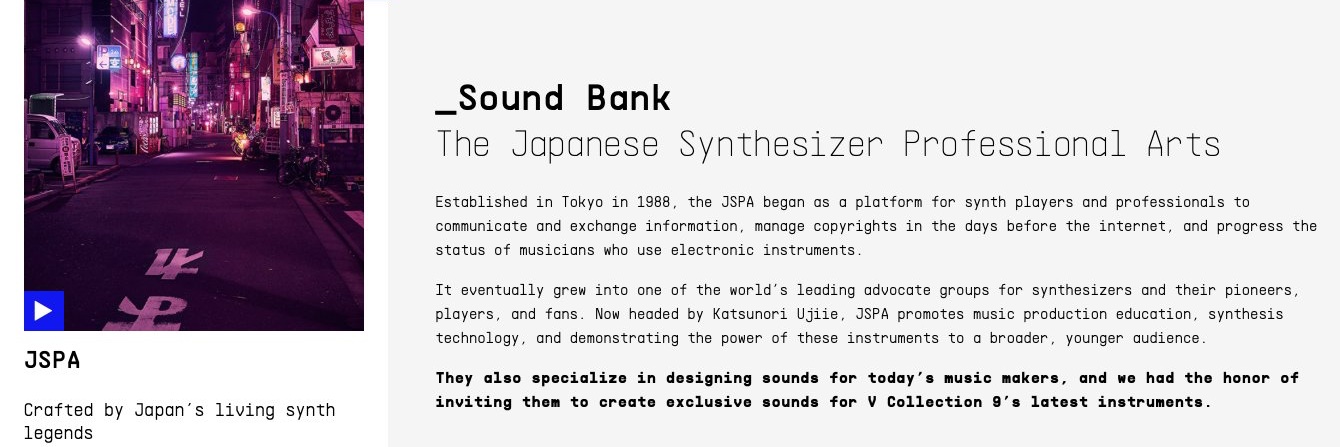 JSPA

Crafted by Japan's living synth legends

_Sound Bank

The Japanese Synthesizer Professional Arts

Established in Tokyo in 1988, the JSPA began as a platform for synth players and professionals to communicate and exchange information, manage copyrights in the days before the internet, and progress the status of musicians who use electronic instruments.

It eventually grew into one of the world's leading advocate groups for synthesizers and their pioneers, players, and fans. Now headed by Katsunori Ujiie, JSPA promotes music production education, synthesis technology, and demonstrating the power of these instruments to a broader, younger audience.

They also specialize in designing sounds for today's music makers, and we had the honor of inviting them to create exclusive sounds for V Collection 9's latest instruments.